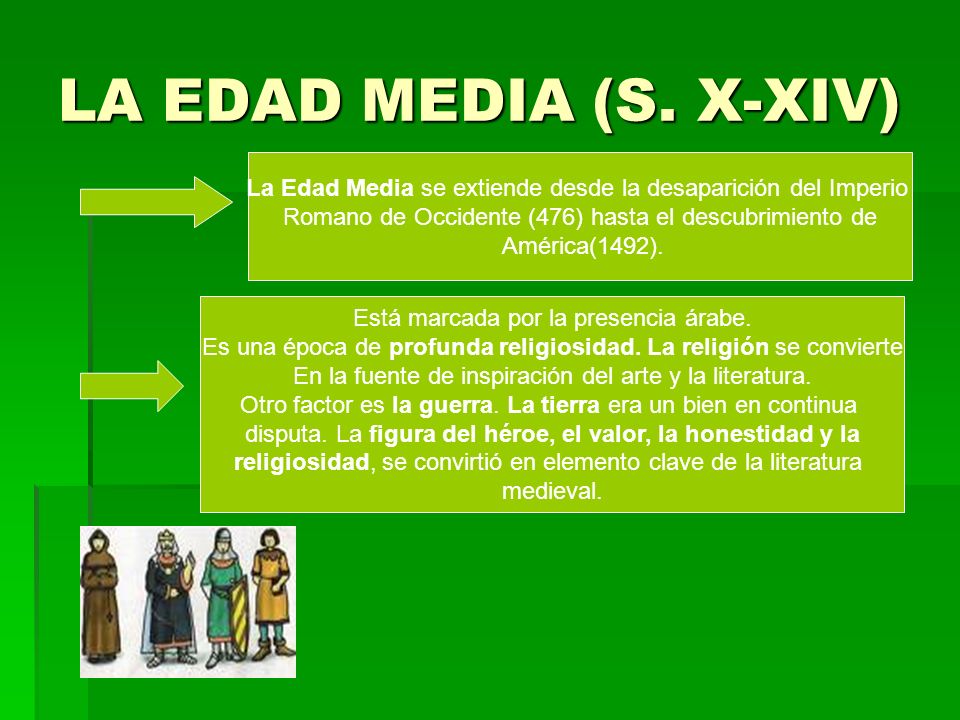 LA EDAD MEDIA (S. X-XIV)

La Edad Media se extiende desde la desaparición del Imperio Romano de Occidente (476) hasta el descubrimiento de América(1492).

Está marcada por la presencia árabe.
Es una época de profunda religiosidad. La religión se convierte En la fuente de inspiración del arte y la literatura.
Otro factor es la guerra. La tierra era un bien en continua disputa. La figura del héroe, el valor, la honestidad y la religiosidad, se convirtió en elemento clave de la literatura medieval.